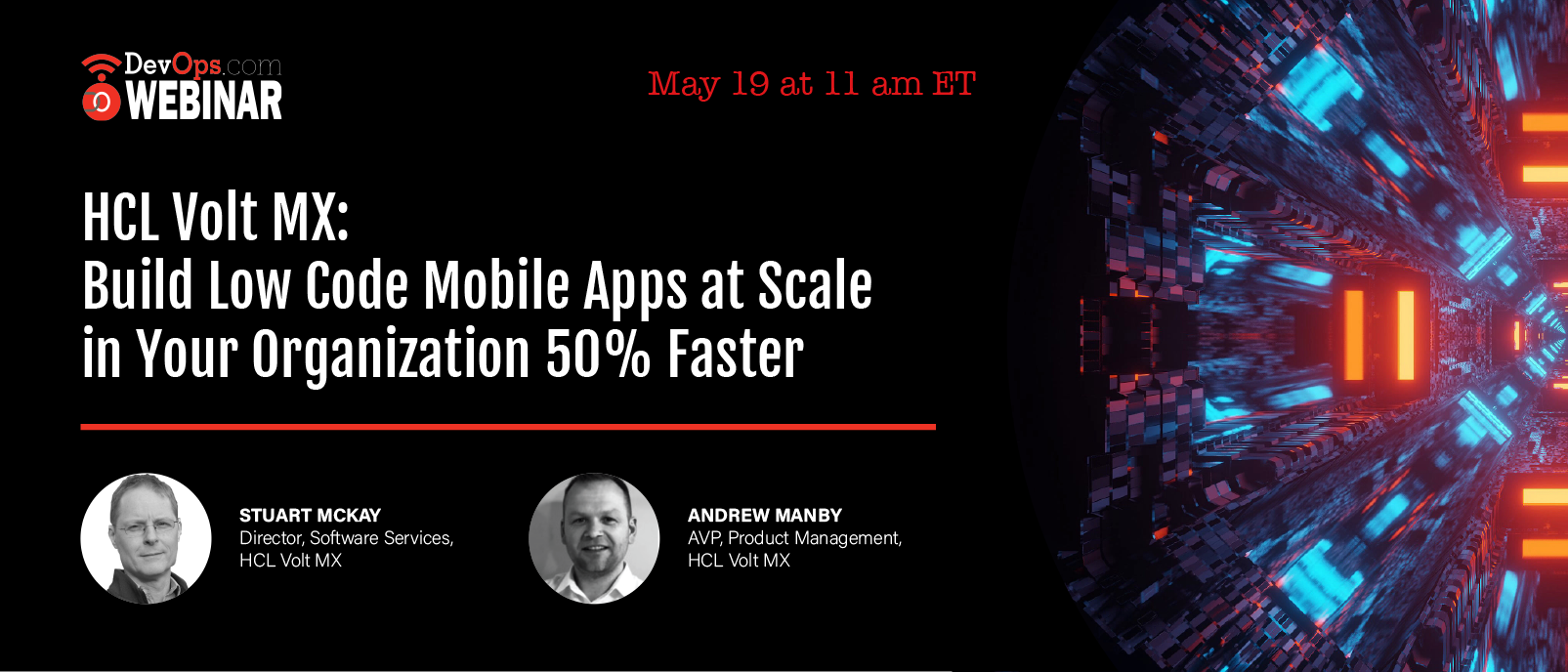 DevOps.com
WEBINAR

May 19 at 11 am ET

HCL Volt MX:
Build Low Code Mobile Apps at Scale in Your Organization 50% Faster

STUART MCKAY
Director, Software Services,
HCL Volt MX

ANDREW MANBY
AVP, Product Management,
HCL Volt MX